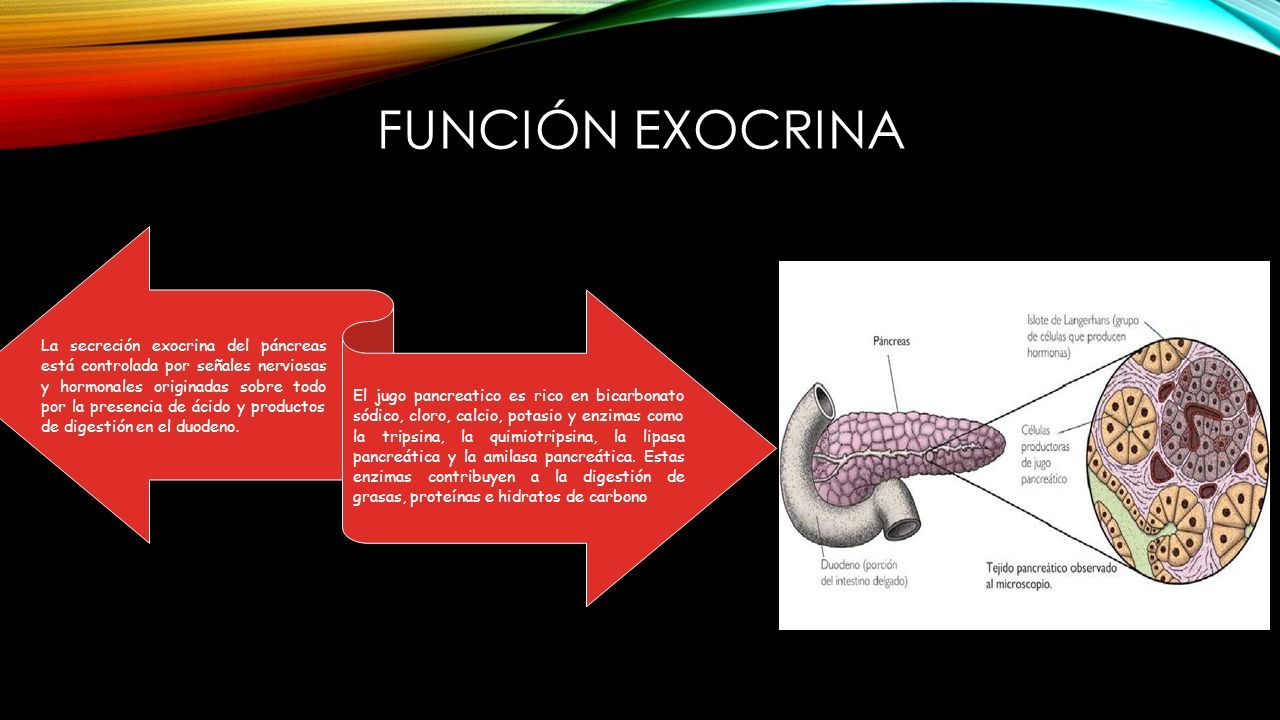 FUNCIÓN EXOCRINA

La secreción exocrina del páncreas está controlada por señales nerviosas y hormonales originadas sobre todo por la presencia de ácido y productos de digestión en el duodeno.

El jugo pancreatico es rico en bicarbonato sódico, cloro, calcio, potasio y enzimas como la tripsina, la quimiotripsina, la lipasa pancreática y la amilasa pancreática. Estas enzimas contribuyen a la digestión de grasas, proteínas e hidratos de carbono

Páncreas

Islote de Langerhans (grupo de células que producen hormonas)

Células productoras de jugo pancreático

Duodeno (porción del intestino delgado)

Tejido pancreático observado al microscopio.